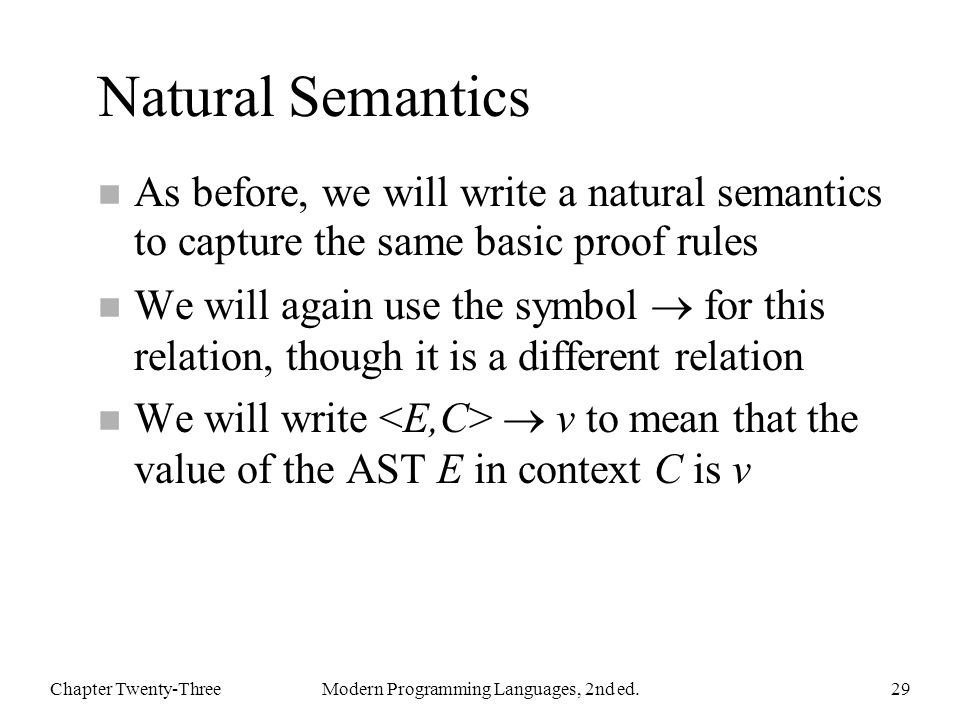 Natural Semantics

As before, we will write a natural semantics to capture the same basic proof rules

We will again use the symbol $\rightarrow$ for this relation, though it is a different relation

We will write $<E,C> \rightarrow v$ to mean that the value of the AST $E$ in context $C$ is $v$

Chapter Twenty-Three

Modern Programming Languages, 2nd ed.

29